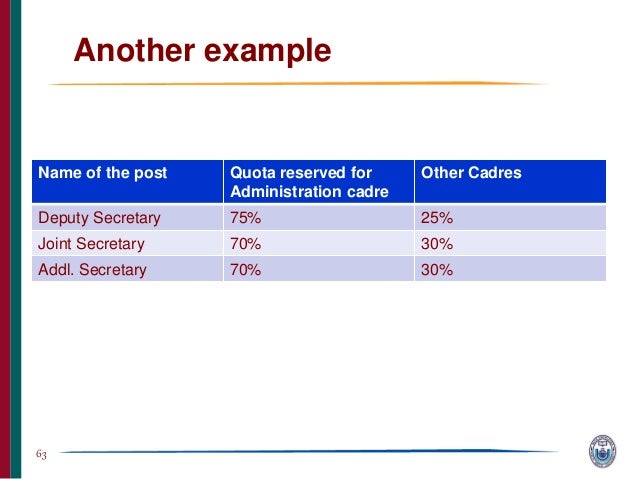 Another example

| Name of the post | Quota reserved for Administration cadre | Other Cadres |
|---|---|---|
| Deputy Secretary | 75% | 25% |
| Joint Secretary | 70% | 30% |
| Addl. Secretary | 70% | 30% |

63